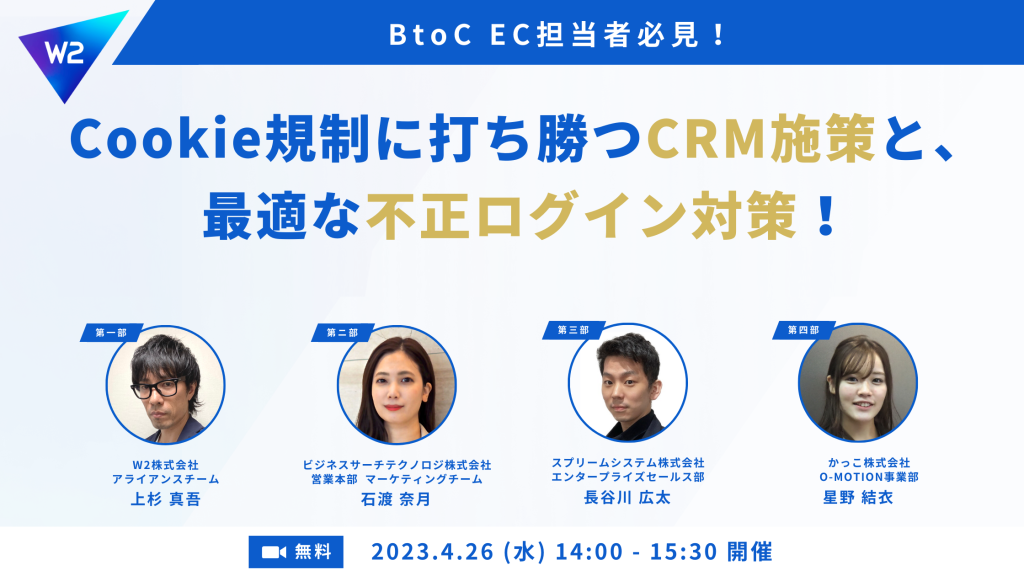 W2

BtoC EC担当者必見！

Cookie規制に打ち勝つCRM施策と、最適な不正ログイン対策！

第一部
W2株式会社
アライアンスチーム
上杉 真吾

第二部
ビジネスサーチテクノロジ株式会社
営業本部 マーケティングチーム
石渡 奈月

第三部
スプリームシステム株式会社
エンタープライズセールス部
長谷川 広太

第四部
かっこ株式会社
O-MOTION事業部
星野 結衣

無料 2023.4.26 (水) 14:00 - 15:30 開催